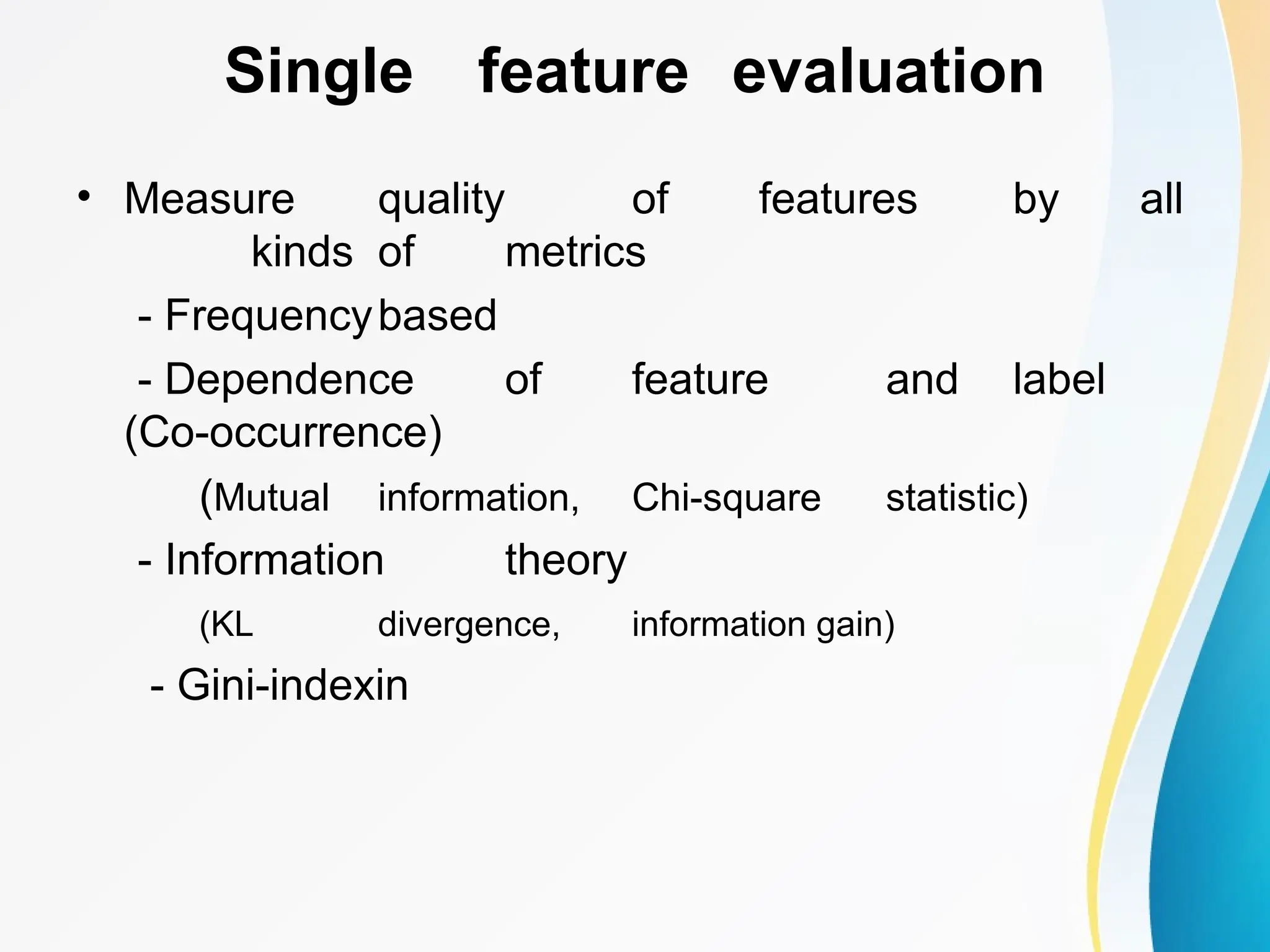 Single feature evaluation

• Measure quality of features by all kinds of metrics

- Frequency based

- Dependence of feature and label (Co-occurrence)

(Mutual information, Chi-square statistic)

- Information theory

(KL divergence, information gain)

- Gini-indexin